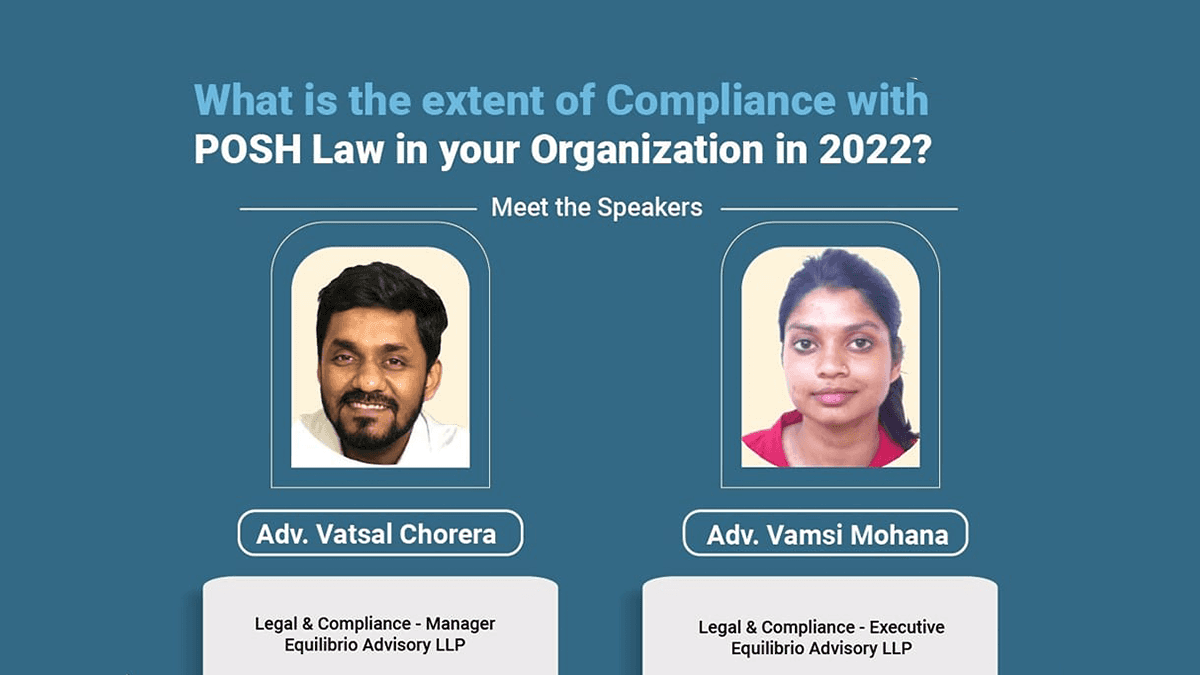 What is the extent of Compliance with POSH Law in your Organization in 2022?

Meet the Speakers

Adv. Vatsal Chorera

Legal & Compliance - Manager
Equilibrio Advisory LLP

Adv. Vamsi Mohana

Legal & Compliance - Executive
Equilibrio Advisory LLP